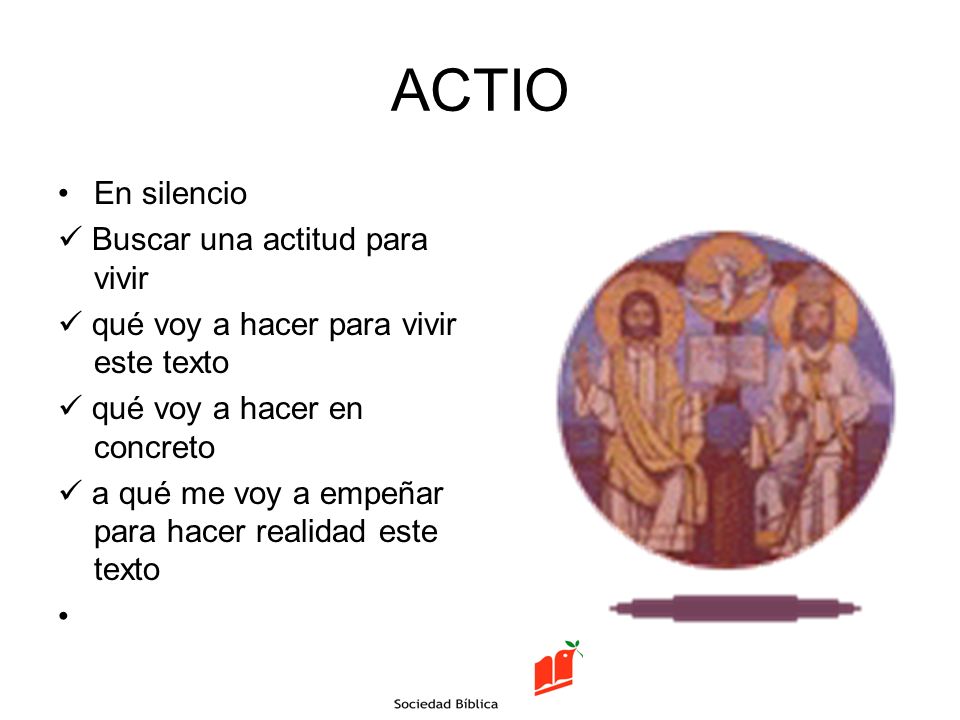 ACTIO

• En silencio
✓ Buscar una actitud para vivir
✓ qué voy a hacer para vivir este texto
✓ qué voy a hacer en concreto
✓ a qué me voy a empeñar para hacer realidad este texto
•

Sociedad Bíblica